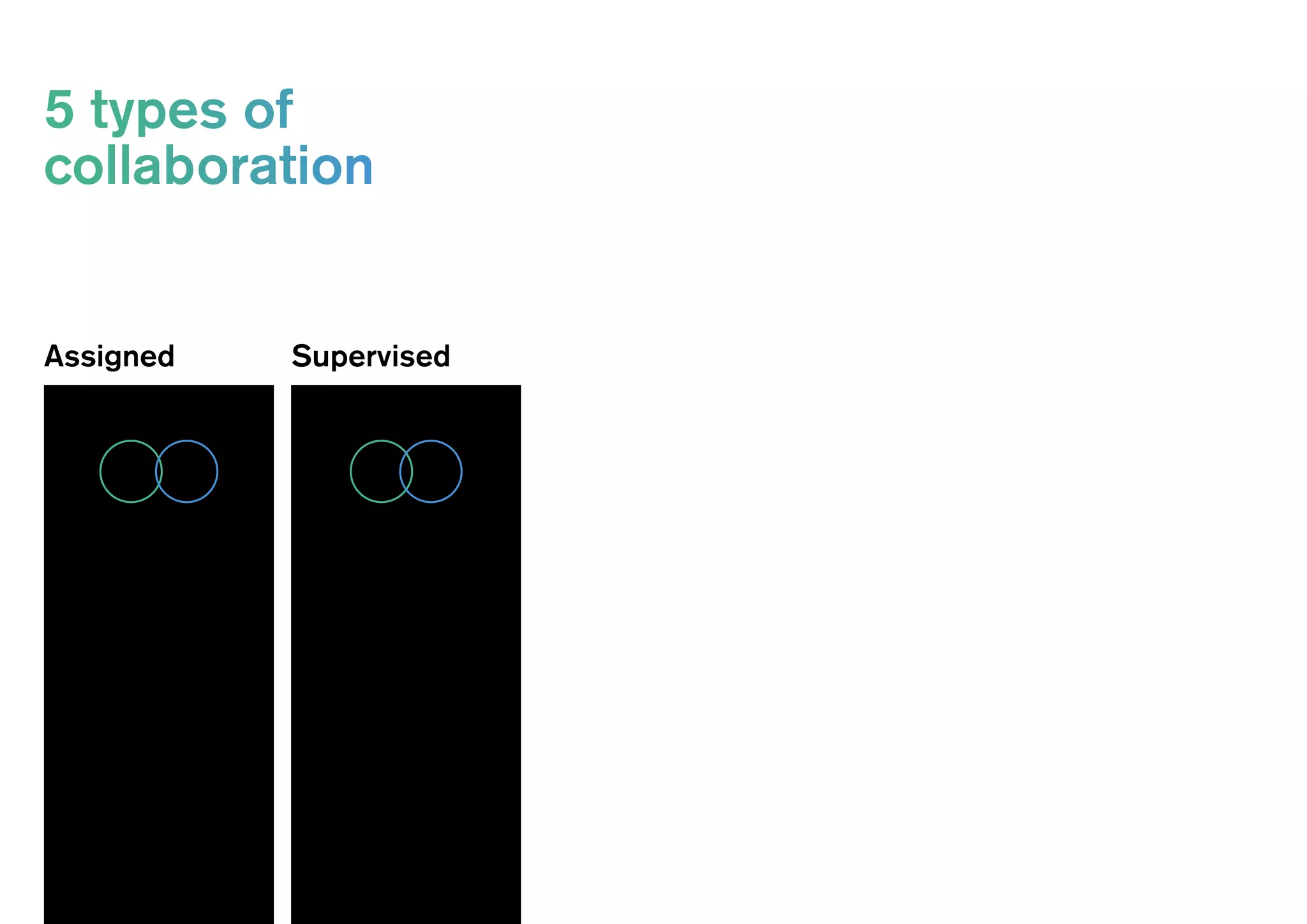 5 types of collaboration

Assigned

Supervised